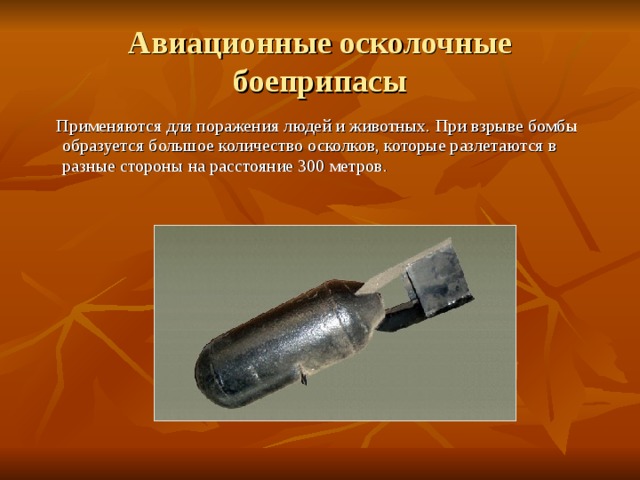 Авиационные осколочные боеприпасы

Применяются для поражения людей и животных. При взрыве бомбы образуется большое количество осколков, которые разлетаются в разные стороны на расстояние 300 метров.